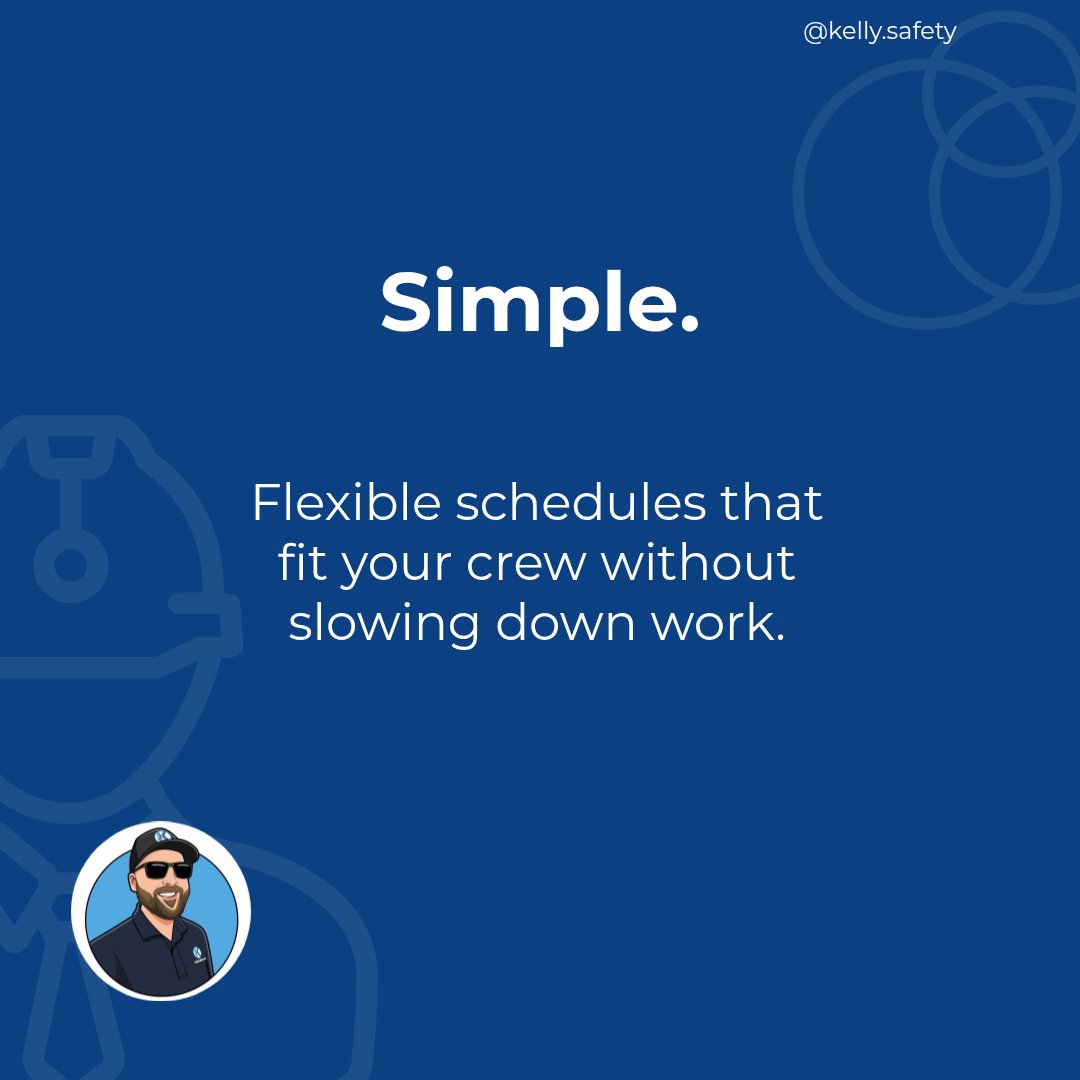 @kelly.safety

Simple.

Flexible schedules that fit your crew without slowing down work.